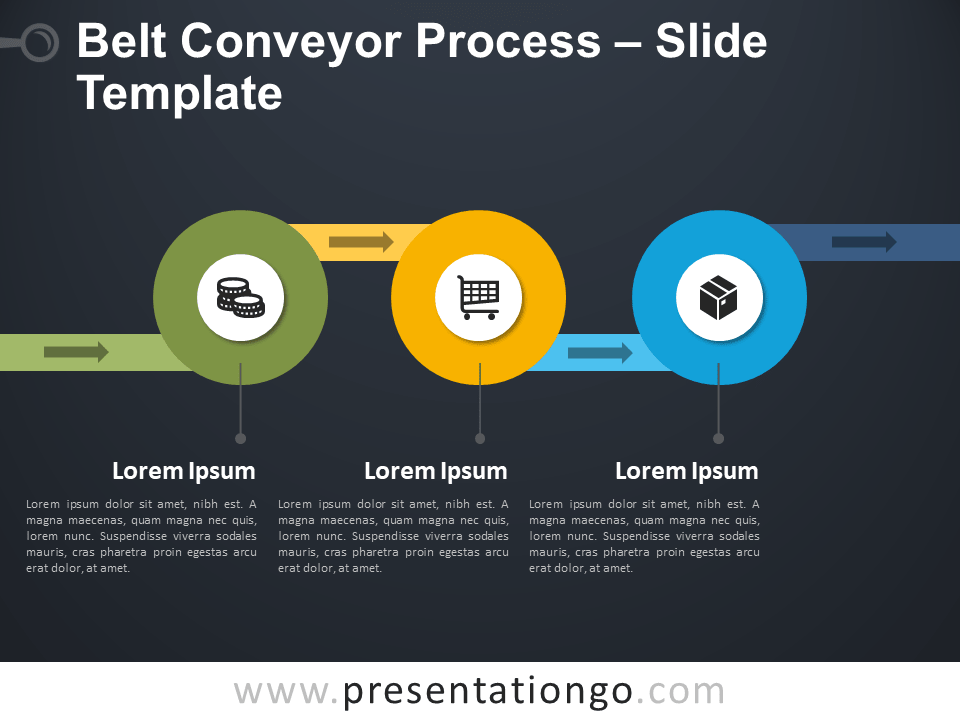 Belt Conveyor Process – Slide Template

Lorem Ipsum

Lorem ipsum dolor sit amet, nibh est. A magna maecenas, quam magna nec quis, lorem nunc. Suspendisse viverra sodales mauris, cras pharetra proin egestas arcu erat dolor, at amet.

Lorem Ipsum

Lorem ipsum dolor sit amet, nibh est. A magna maecenas, quam magna nec quis, lorem nunc. Suspendisse viverra sodales mauris, cras pharetra proin egestas arcu erat dolor, at amet.

Lorem Ipsum

Lorem ipsum dolor sit amet, nibh est. A magna maecenas, quam magna nec quis, lorem nunc. Suspendisse viverra sodales mauris, cras pharetra proin egestas arcu erat dolor, at amet.

www.presentationgo.com